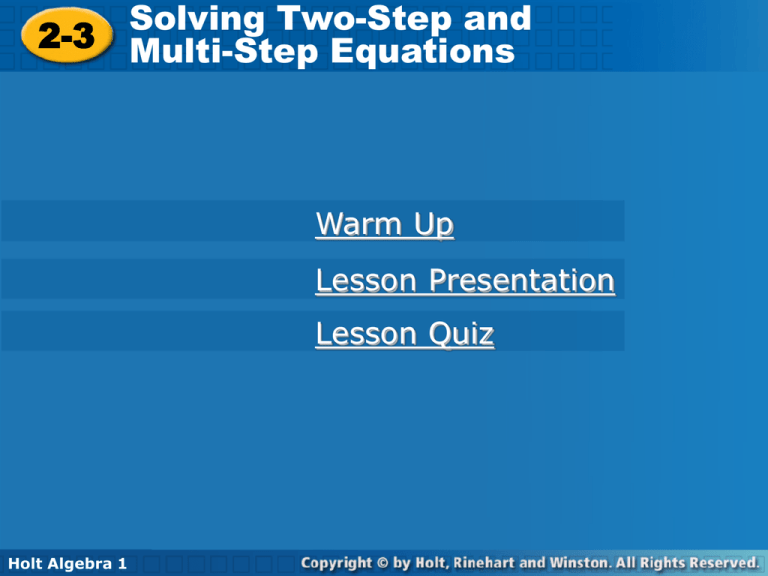 2-3 Solving Two-Step and Multi-Step Equations

Warm Up

Lesson Presentation

Lesson Quiz

Holt Algebra 1

Copyright © by Holt, Rinehart and Winston. All Rights Reserved.